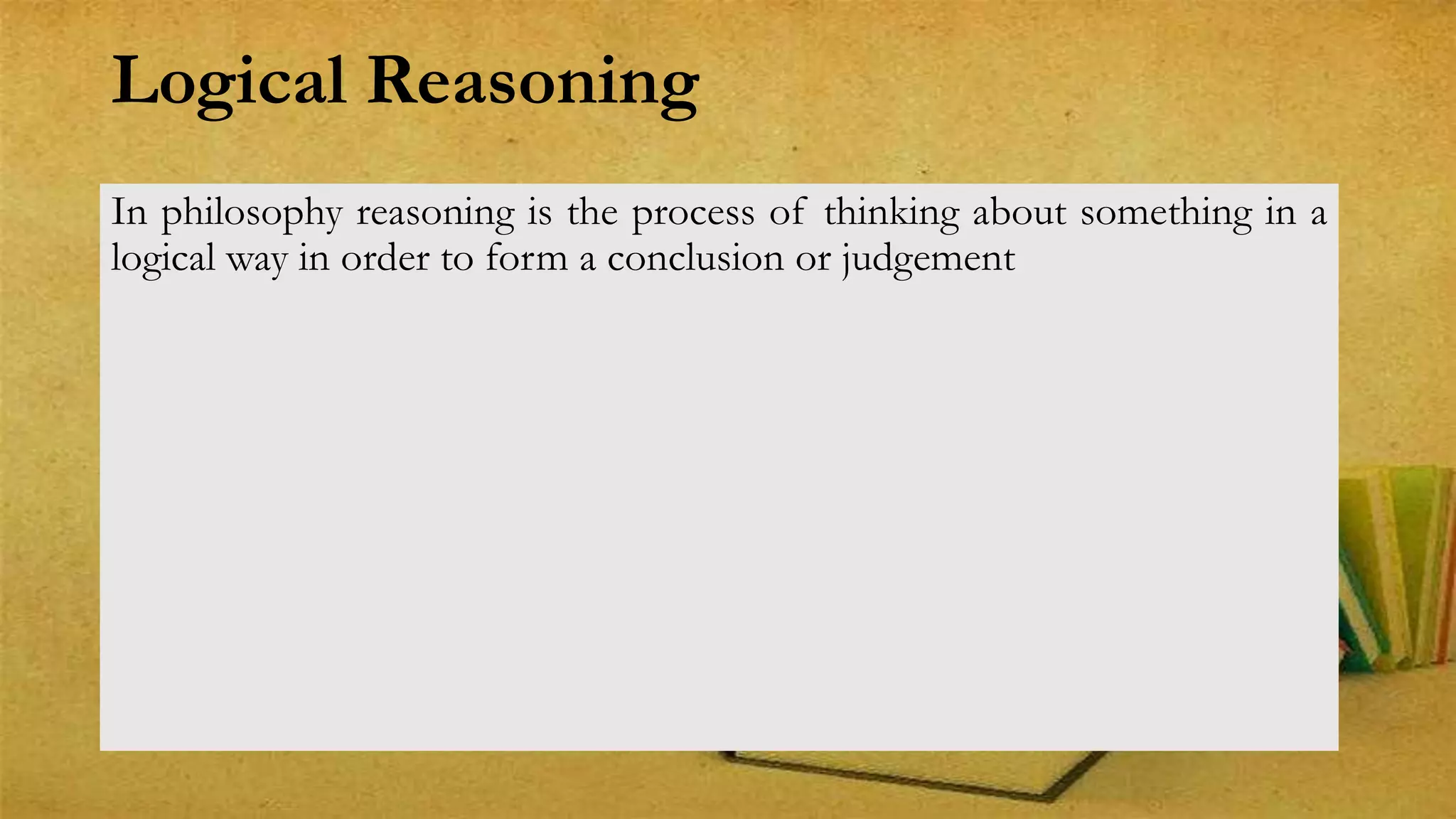 Logical Reasoning

In philosophy reasoning is the process of thinking about something in a logical way in order to form a conclusion or judgement